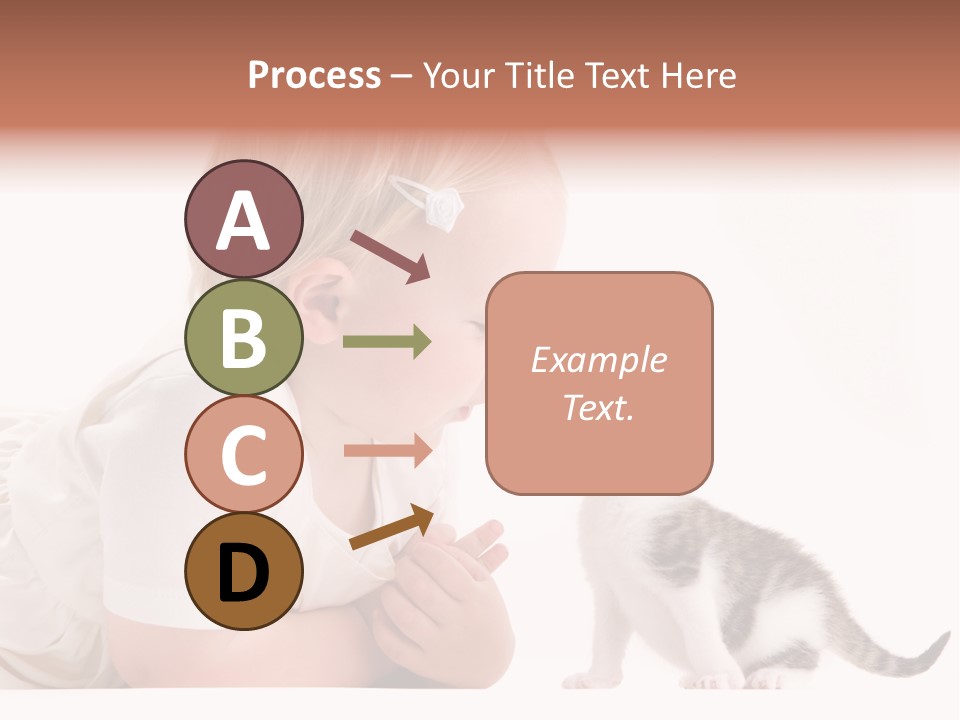 Process – Your Title Text Here

A

B

C

D

Example Text.